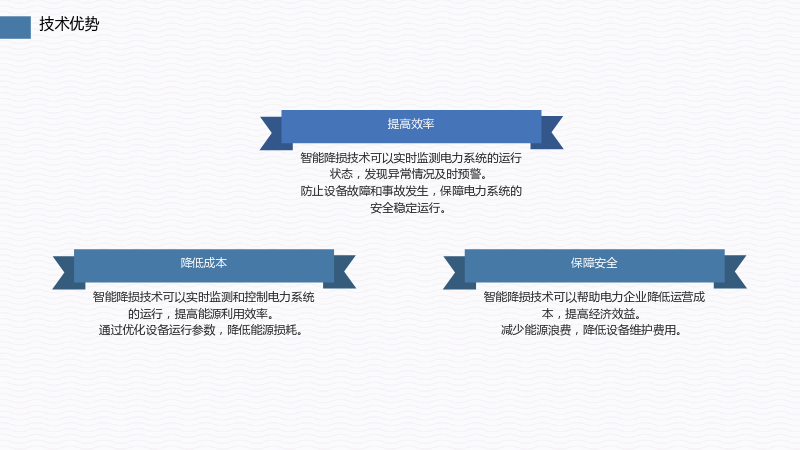 技术优势

提高效率

智能降损技术可以实时监测电力系统的运行状态，发现异常情况及时预警。
防止设备故障和事故发生，保障电力系统的安全稳定运行。

降低成本

智能降损技术可以实时监测和控制电力系统的运行，提高能源利用效率。
通过优化设备运行参数，降低能源损耗。

保障安全

智能降损技术可以帮助电力企业降低运营成本，提高经济效益。
减少能源浪费，降低设备维护费用。